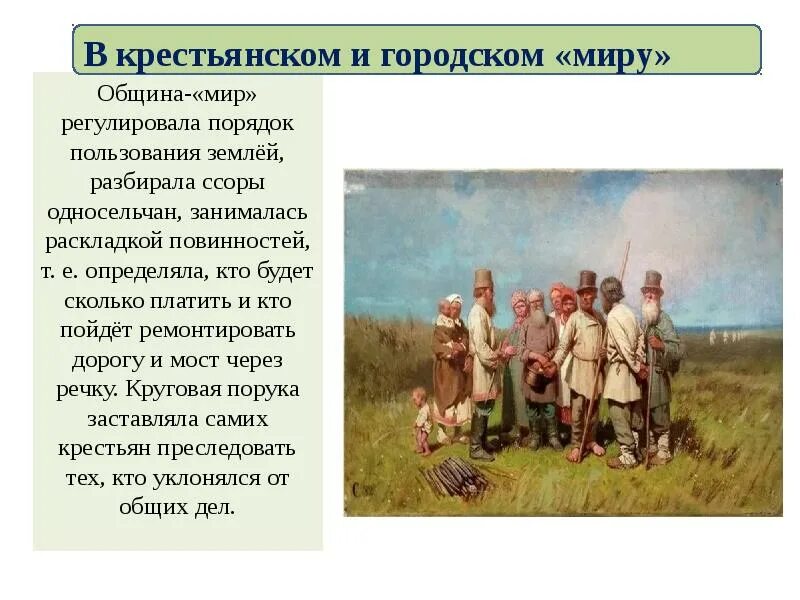 В крестьянском и городском «миру»

Община-«мир» регулировала порядок пользования землёй, разбирала ссоры односельчан, занималась раскладкой повинностей, т. е. определяла, кто будет сколько платить и кто пойдёт ремонтировать дорогу и мост через речку. Круговая порука заставляла самих крестьян преследовать тех, кто уклонялся от общих дел.